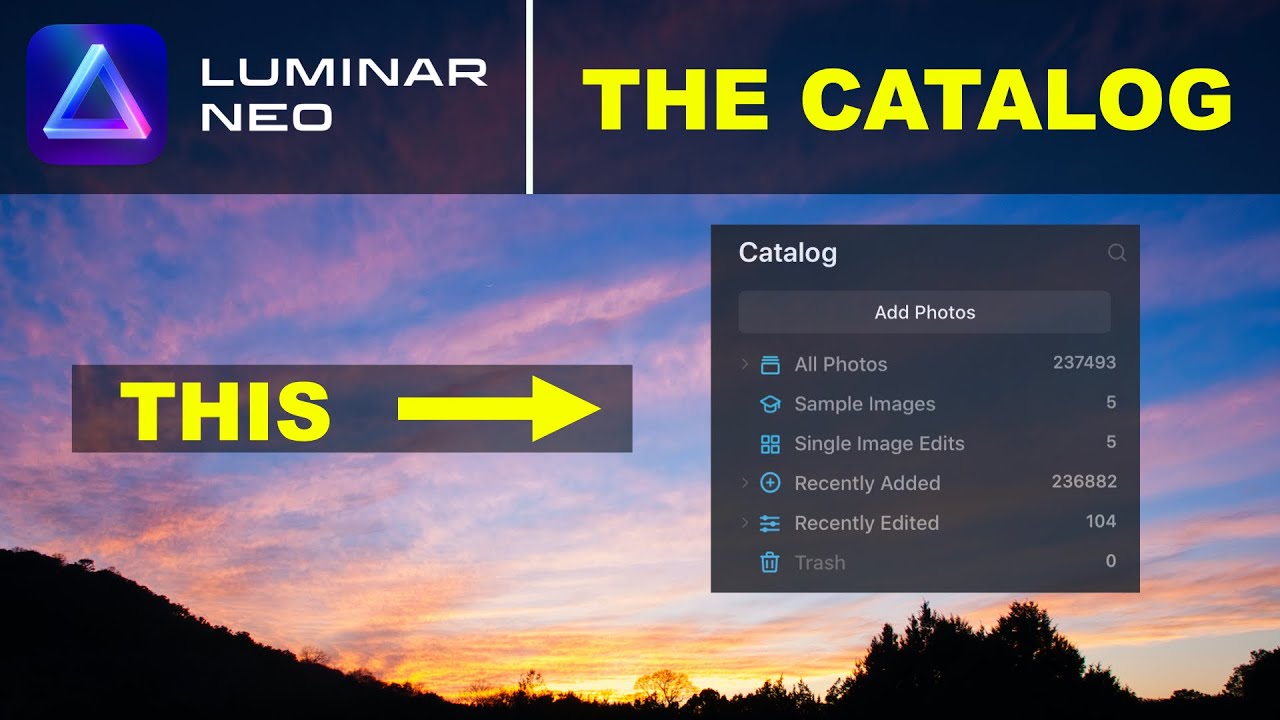 LUMINAR NEO

THE CATALOG

THIS

Catalog

Add Photos

All Photos 237493
Sample Images 5
Single Image Edits 5
Recently Added 236882
Recently Edited 104
Trash 0